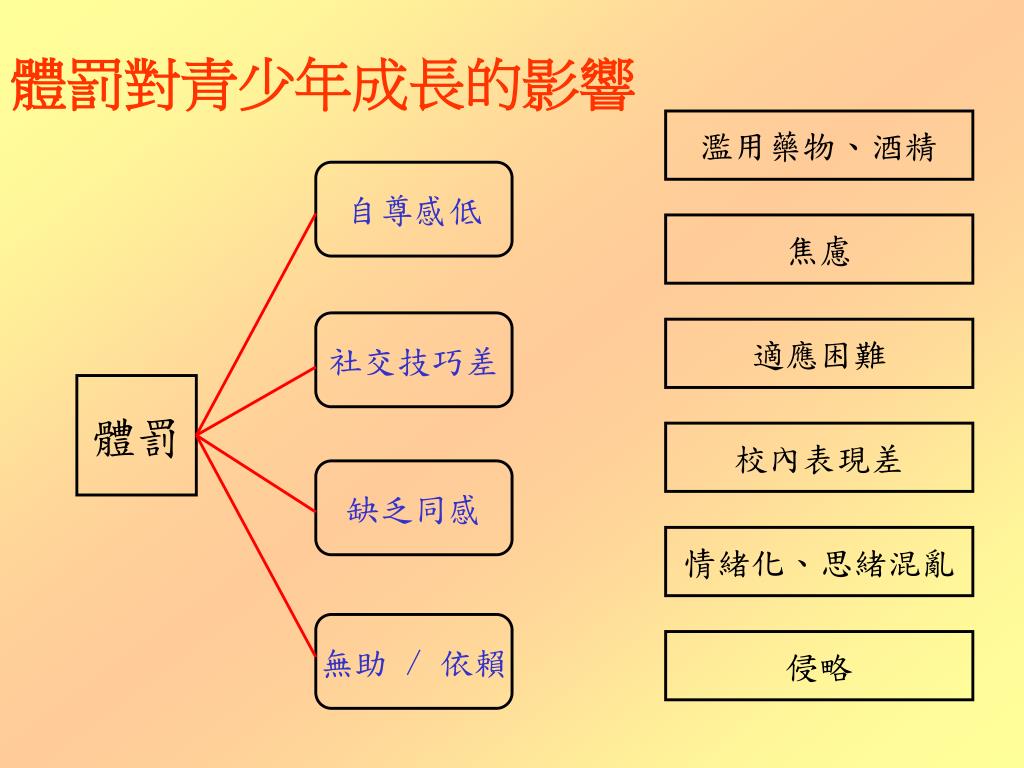 體罰對青少年成長的影響

體罰

自尊感低

社交技巧差

缺乏同感

無助 / 依賴

濫用藥物、酒精

焦慮

適應困難

校內表現差

情緒化、思緒混亂

侵略